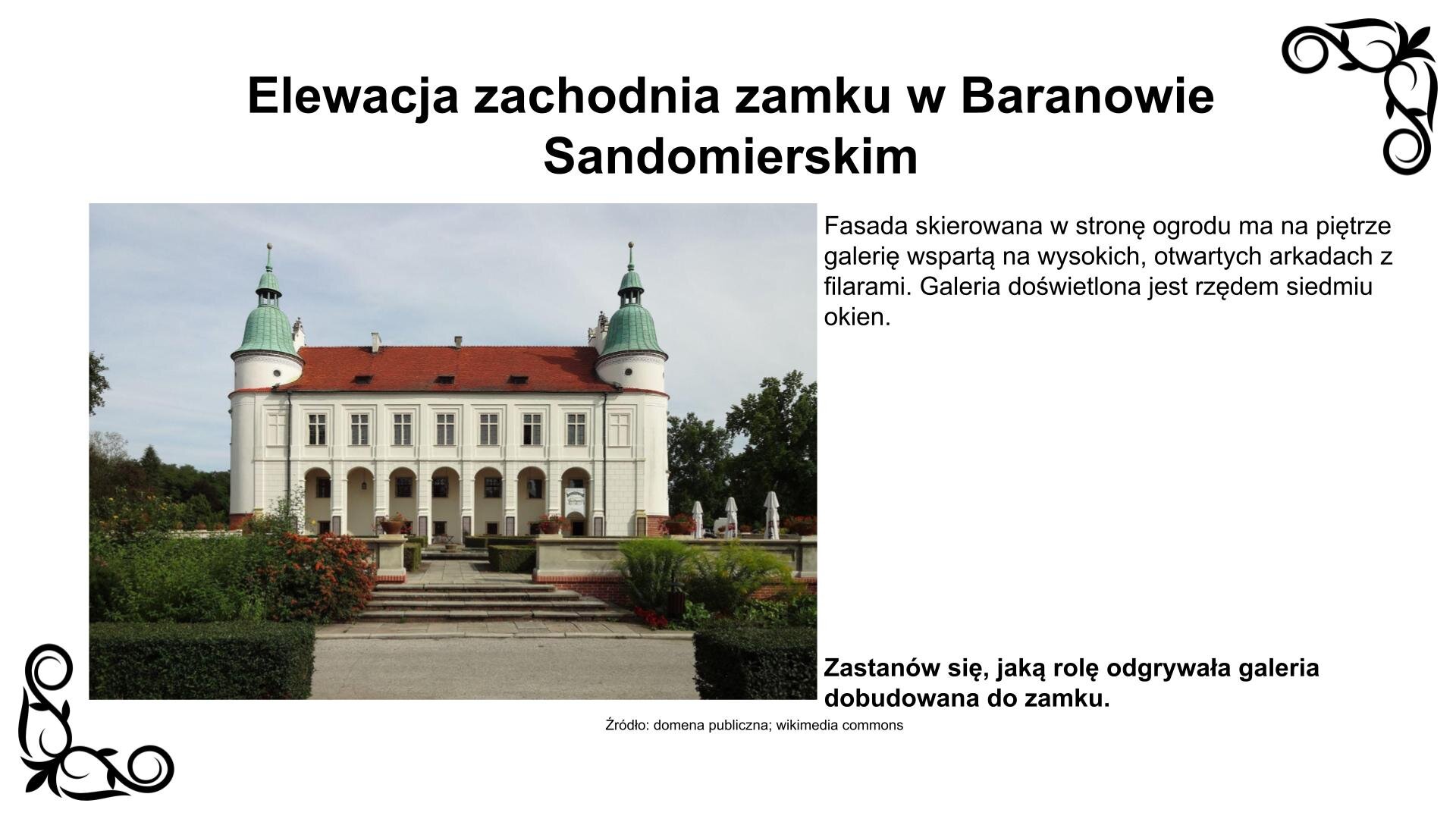 Elewacja zachodnia zamku w Baranowie Sandomierskim

Fasada skierowana w stronę ogrodu ma na piętrze galerię wspartą na wysokich, otwartych arkadach z filarami. Galeria doświetlona jest rzędem siedmiu okien.

Zastanów się, jaką rolę odgrywała galeria dobudowana do zamku.

Źródło: domena publiczna; wikimedia commons